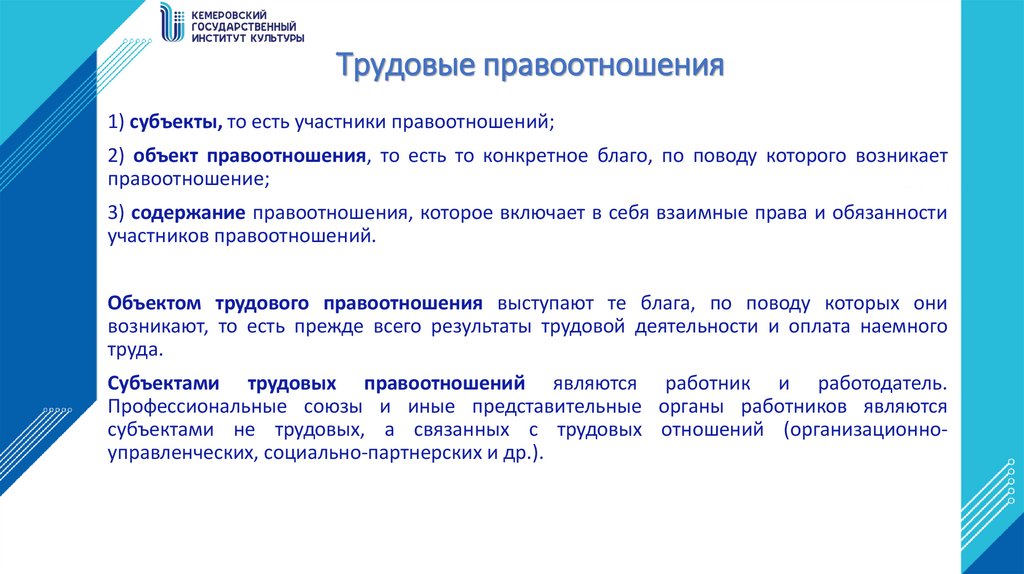 КЕМЕРОВСКИЙ ГОСУДАРСТВЕННЫЙ ИНСТИТУТ КУЛЬТУРЫ

Трудовые правоотношения

1) субъекты, то есть участники правоотношений;

2) объект правоотношения, то есть то конкретное благо, по поводу которого возникает правоотношение;

3) содержание правоотношения, которое включает в себя взаимные права и обязанности участников правоотношений.

Объектом трудового правоотношения выступают те блага, по поводу которых они возникают, то есть прежде всего результаты трудовой деятельности и оплата наемного труда.

Субъектами трудовых правоотношений являются работник и работодатель. Профессиональные союзы и иные представительные органы работников являются субъектами не трудовых, а связанных с трудовых отношений (организационно-управленческих, социально-партнерских и др.).